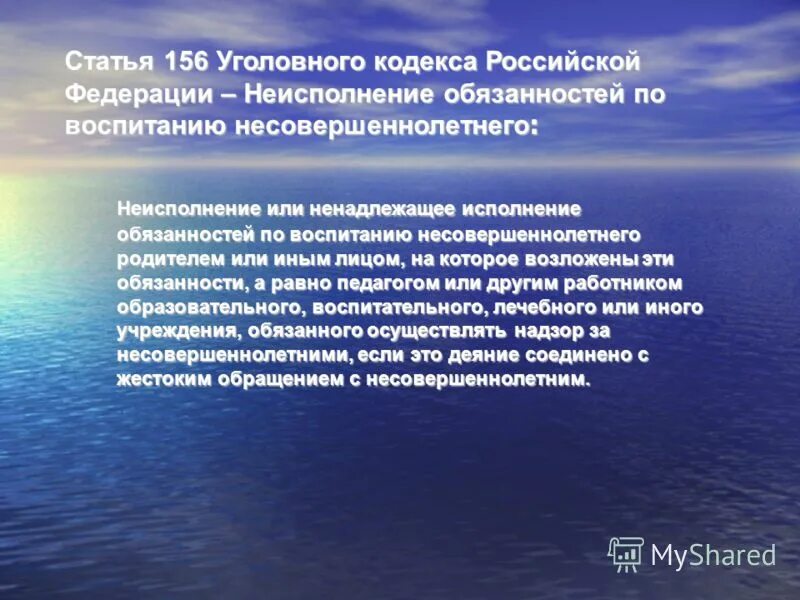 Статья 156 Уголовного кодекса Российской Федерации – Неисполнение обязанностей по воспитанию несовершеннолетнего:

Неисполнение или ненадлежащее исполнение обязанностей по воспитанию несовершеннолетнего родителем или иным лицом, на которое возложены эти обязанности, а равно педагогом или другим работником образовательного, воспитательного, лечебного или иного учреждения, обязанного осуществлять надзор за несовершеннолетними, если это деяние соединено с жестоким обращением с несовершеннолетним.

MyShared